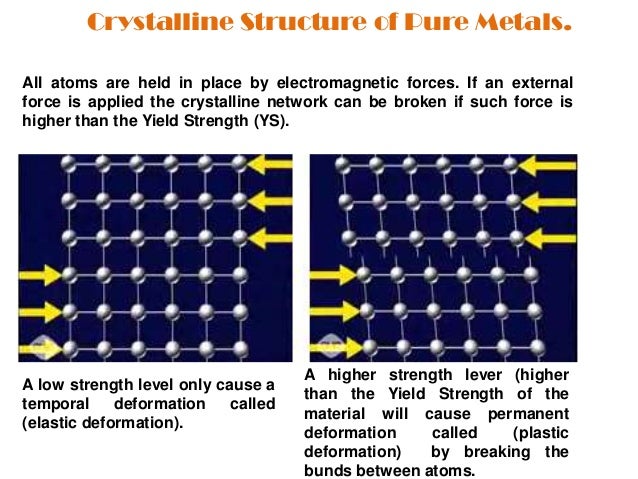 Crystalline Structure of Pure Metals.

All atoms are held in place by electromagnetic forces. If an external force is applied the crystalline network can be broken if such force is higher than the Yield Strength (YS).

A low strength level only cause a temporal deformation called (elastic deformation).

A higher strength lever (higher than the Yield Strength of the material will cause permanent deformation called (plastic deformation) by breaking the bunds between atoms.